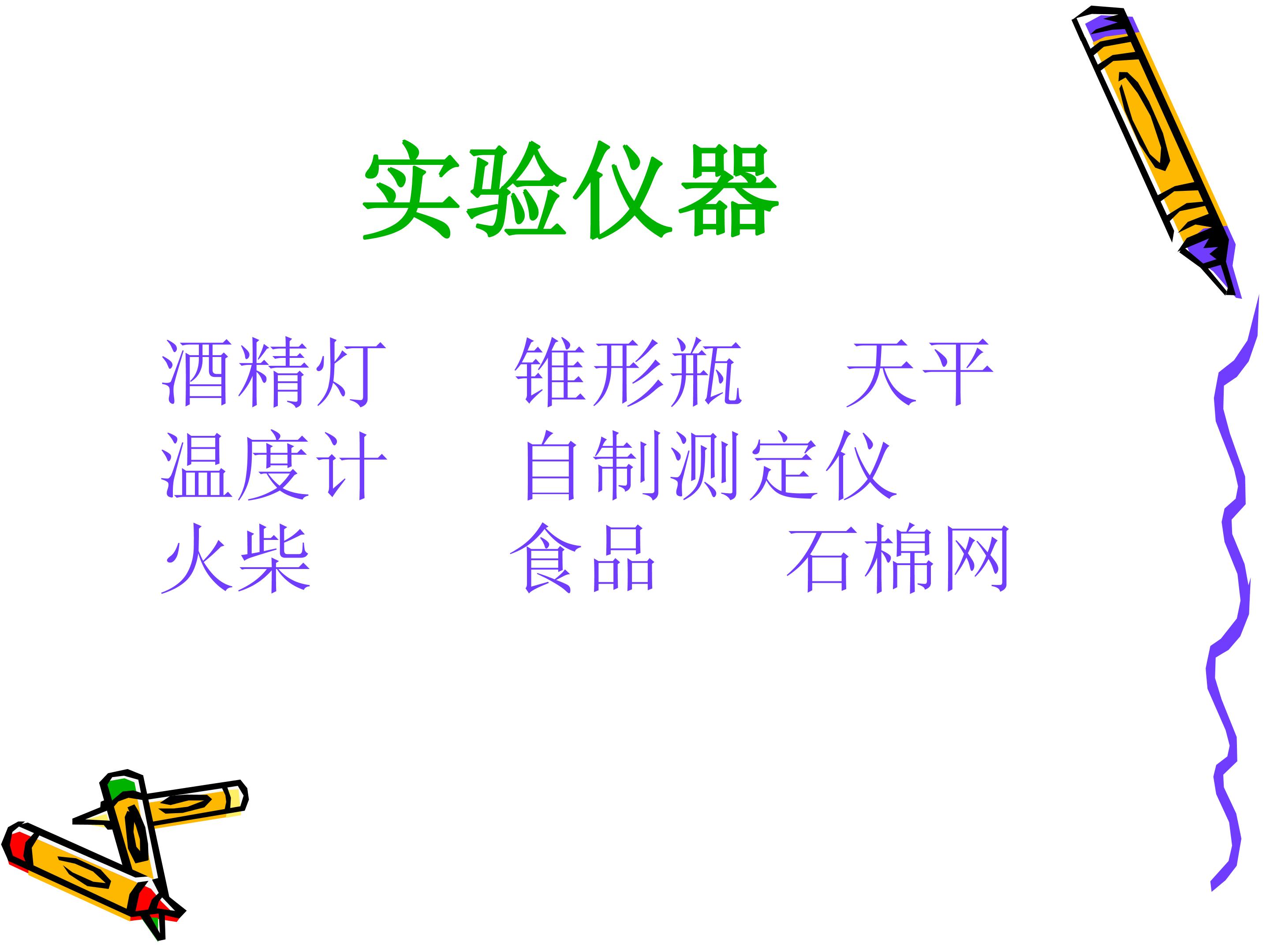 实验仪器

酒精灯　　锥形瓶　　天平
温度计　　自制测定仪
火柴　　　食品　　　石棉网